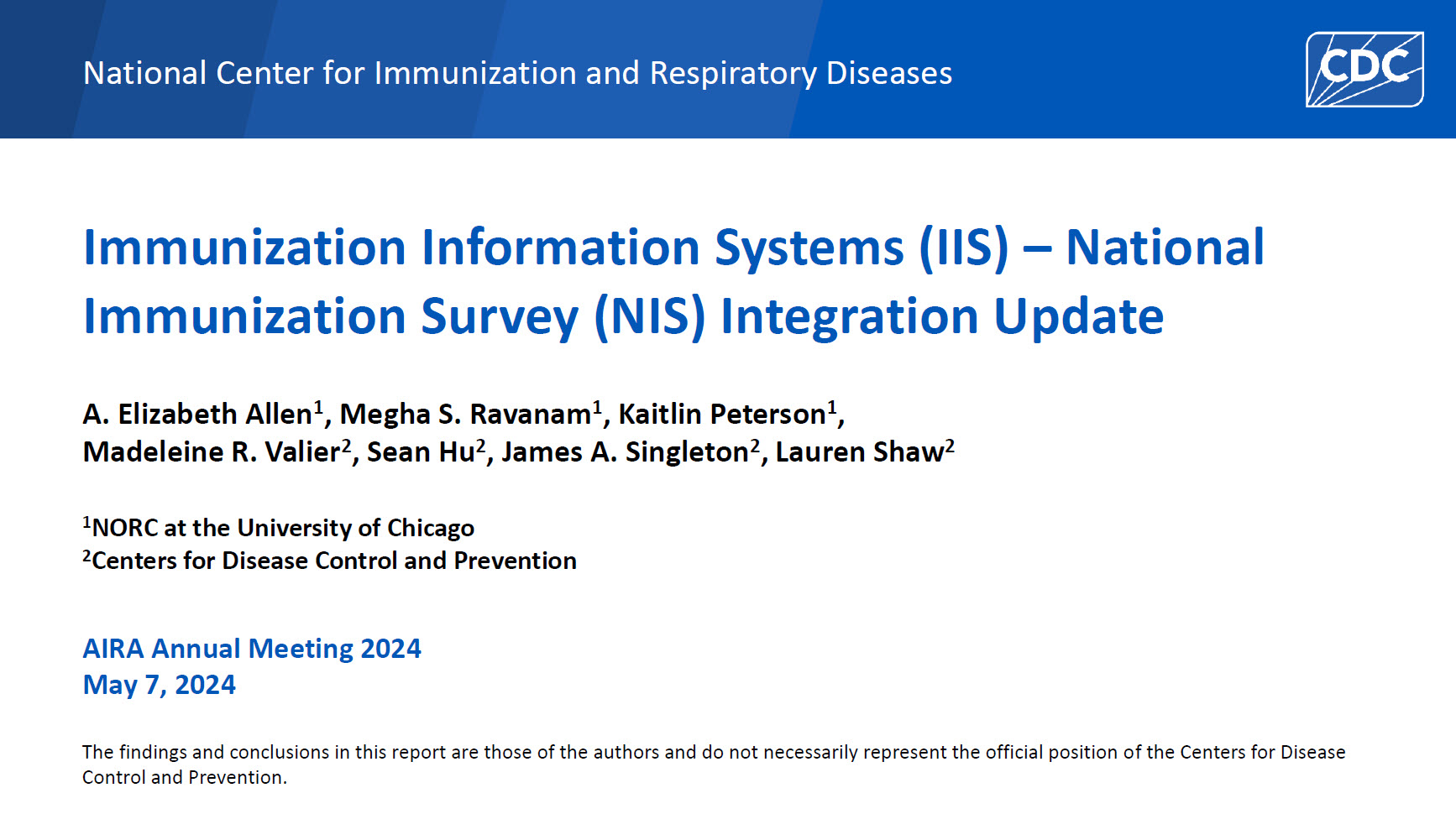 National Center for Immunization and Respiratory Diseases

CDC

Immunization Information Systems (IIS) – National Immunization Survey (NIS) Integration Update

A. Elizabeth Allen$^1$, Megha S. Ravanam$^1$, Kaitlin Peterson$^1$, Madeleine R. Valier$^2$, Sean Hu$^2$, James A. Singleton$^2$, Lauren Shaw$^2$

$^1$NORC at the University of Chicago
$^2$Centers for Disease Control and Prevention

AIRA Annual Meeting 2024
May 7, 2024

The findings and conclusions in this report are those of the authors and do not necessarily represent the official position of the Centers for Disease Control and Prevention.